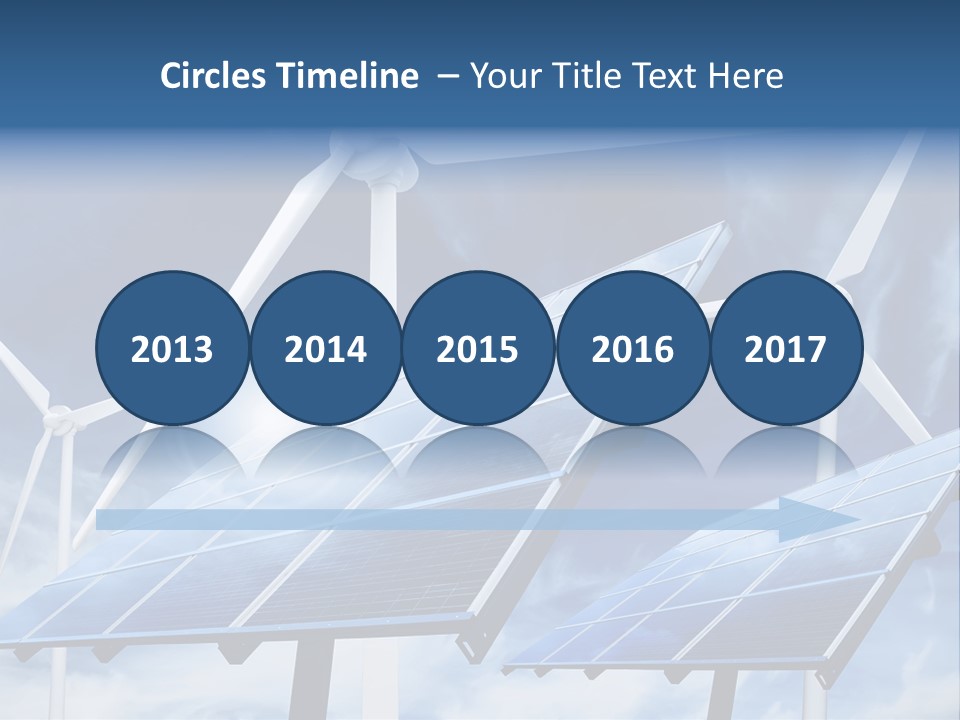 Circles Timeline – Your Title Text Here

2013

2014

2015

2016

2017